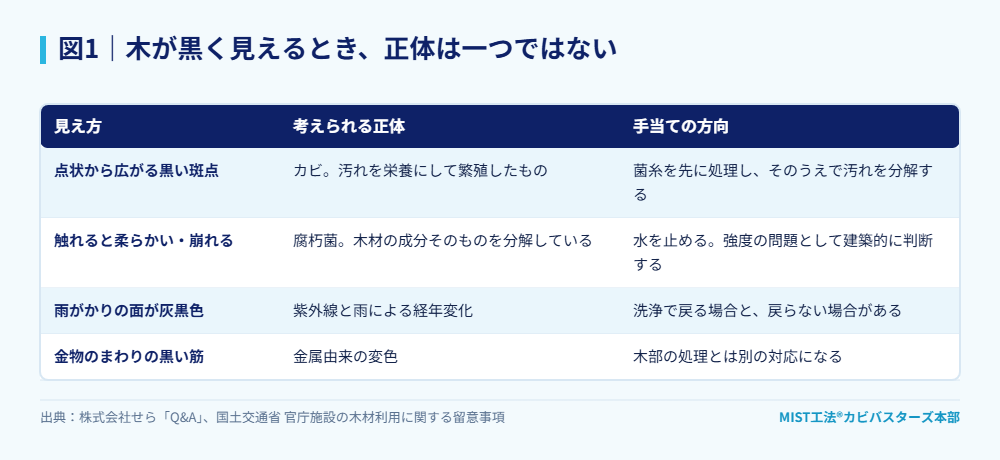 図1｜木が黒く見えるとき、正体は一つではない

| 見え方 | 考えられる正体 | 手当ての方向 |
|---|---|---|
| 点状から広がる黒い斑点 | カビ。汚れを栄養にして繁殖したもの | 菌糸を先に処理し、そのうえで汚れを分解する |
| 触れると柔らかい・崩れる | 腐朽菌。木材の成分そのものを分解している | 水を止める。強度の問題として建築的に判断する |
| 雨がかりの面が灰黒色 | 紫外線と雨による経年変化 | 洗浄で戻る場合と、戻らない場合がある |
| 金物のまわりの黒い筋 | 金属由来の変色 | 木部の処理とは別の対応になる |

出典：株式会社せら「Q&A」、国土交通省 官庁施設の木材利用に関する留意事項

MIST工法®カビバスターズ本部